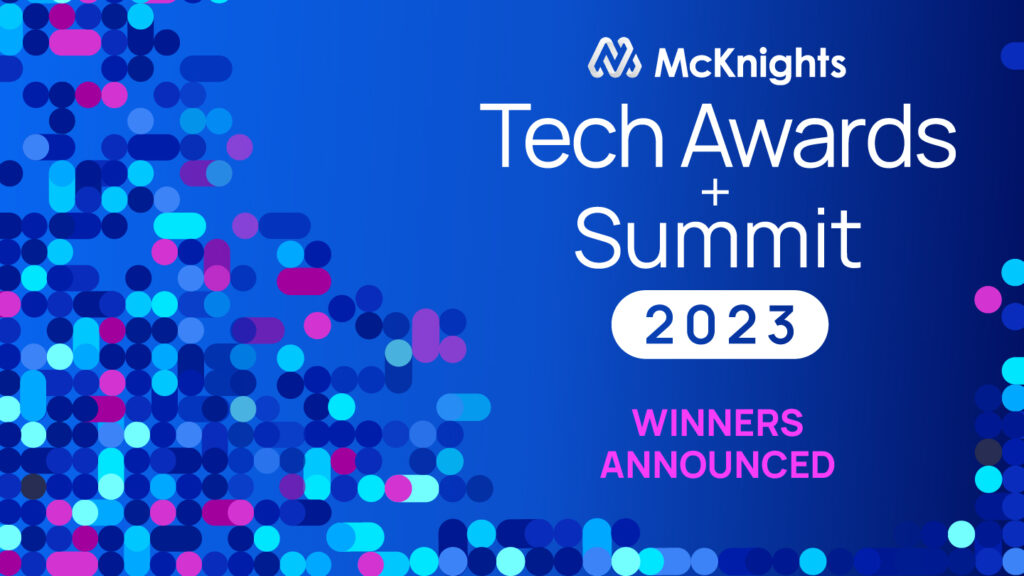 McKnights

Tech Awards
+
Summit

2023

WINNERS ANNOUNCED